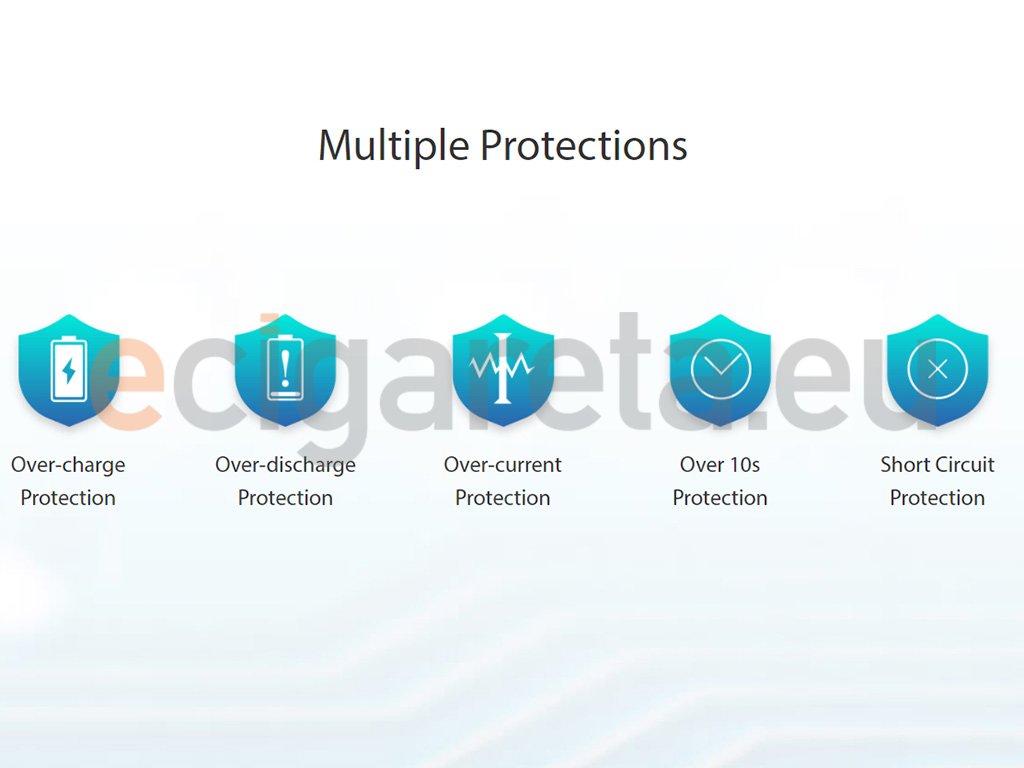 Multiple Protections

ecigareta.eu

Over-charge Protection

Over-discharge Protection

Over-current Protection

Over 10s Protection

Short Circuit Protection